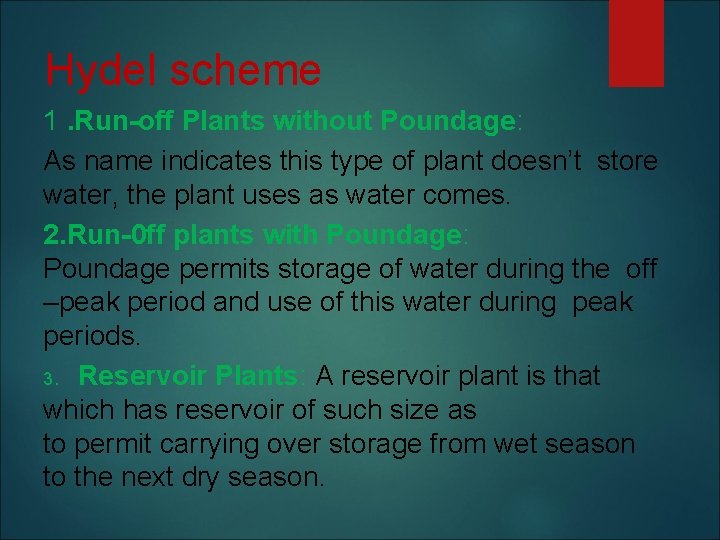 Hydel scheme

1 .Run-off Plants without Poundage:

As name indicates this type of plant doesn't store water, the plant uses as water comes.

2.Run-0ff plants with Poundage:

Poundage permits storage of water during the off –peak period and use of this water during peak periods.

3. Reservoir Plants: A reservoir plant is that which has reservoir of such size as to permit carrying over storage from wet season to the next dry season.